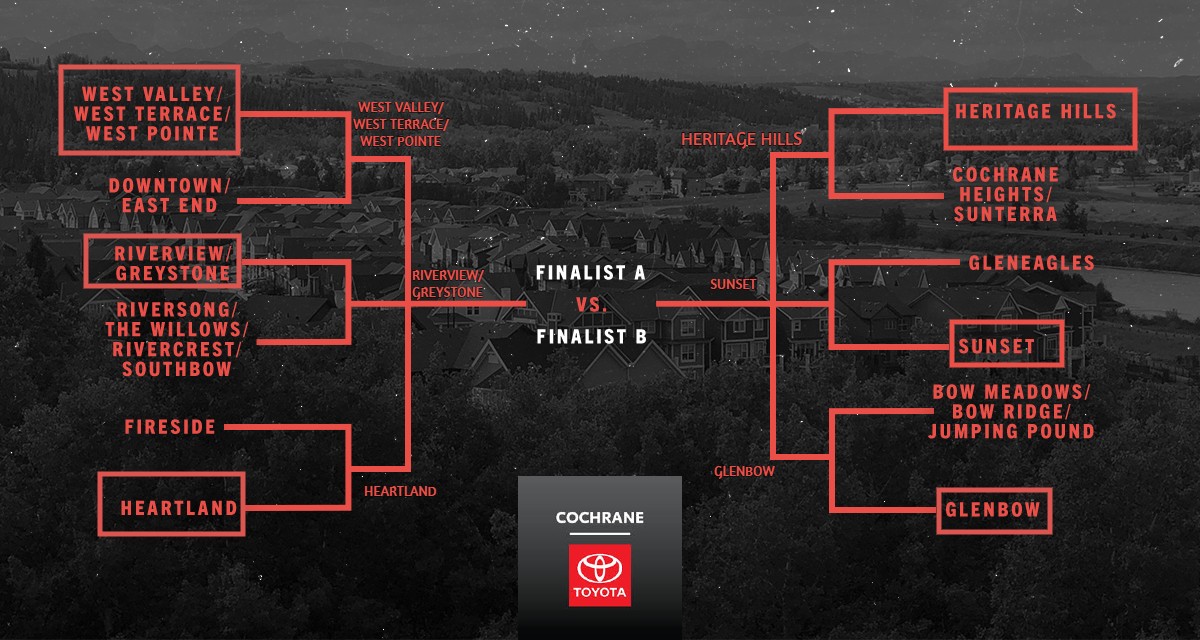 WEST VALLEY/ WEST TERRACE/ WEST POINTE

DOWNTOWN/ EAST END

RIVERVIEW/ GREYSTONE

RIVERSONG/ THE WILLOWS/ RIVERCREST/ SOUTHBOW

FIRESIDE

HEARTLAND

WEST VALLEY/ WEST TERRACE/ WEST POINTE

RIVERVIEW/ GREYSTONE

HEARTLAND

FINALIST A

VS.

FINALIST B

HERITAGE HILLS

SUNSET

GLENBOW

HERITAGE HILLS

COCHRANE HEIGHTS/ SUNTERRA

GLENEAGLES

SUNSET

BOW MEADOWS/ BOW RIDGE/ JUMPING POUND

GLENBOW

COCHRANE

TOYOTA